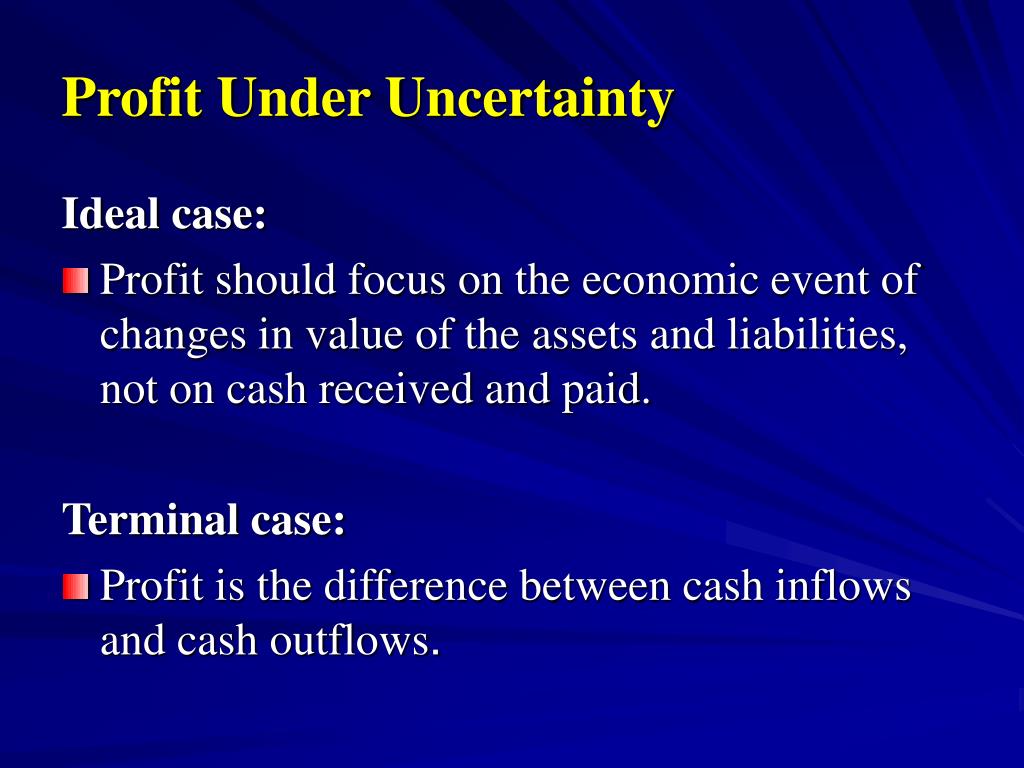 Profit Under Uncertainty

Ideal case:

Profit should focus on the economic event of changes in value of the assets and liabilities, not on cash received and paid.

Terminal case:

Profit is the difference between cash inflows and cash outflows.